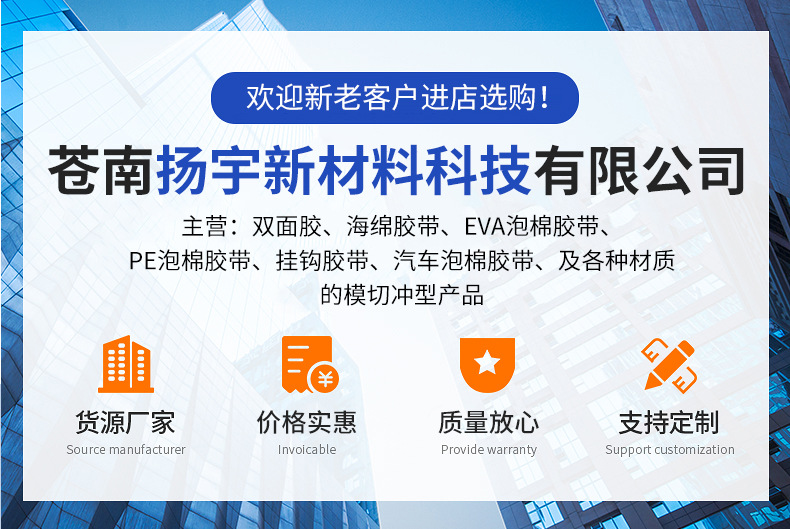 欢迎新老客户进店选购！

苍南扬宇新材料科技有限公司

主营：双面胶、海绵胶带、EVA泡棉胶带、PE泡棉胶带、挂钩胶带、汽车泡棉胶带、及各种材质的模切冲型产品

¥

货源厂家
Source manufacturer

价格实惠
Invoicable

质量放心
Provide warranty

支持定制
Support customization